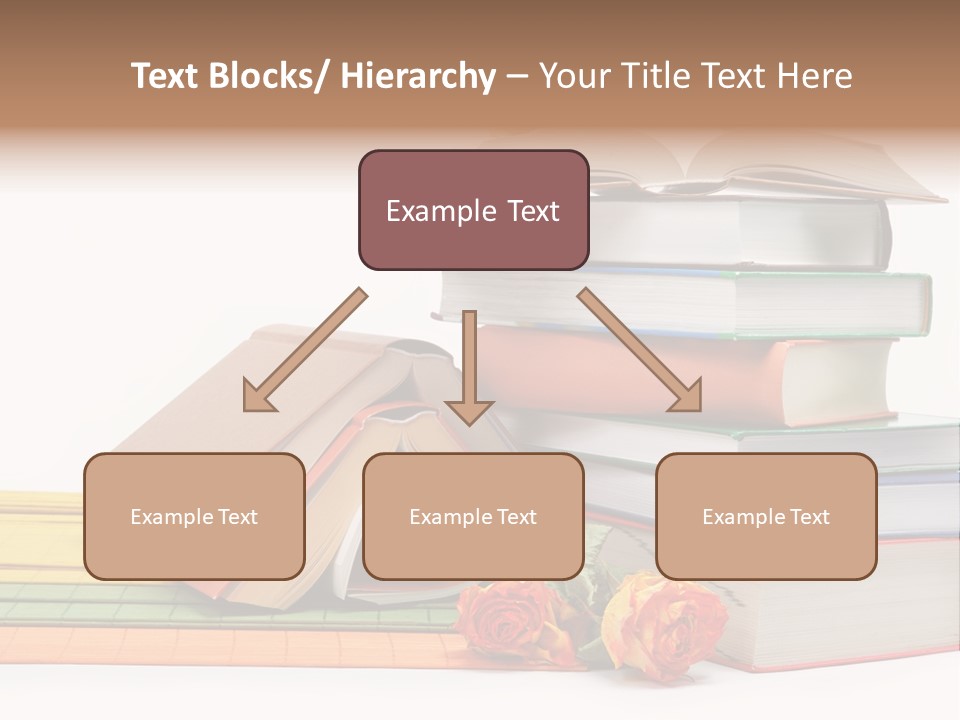 Text Blocks/ Hierarchy – Your Title Text Here

Example Text

Example Text

Example Text

Example Text